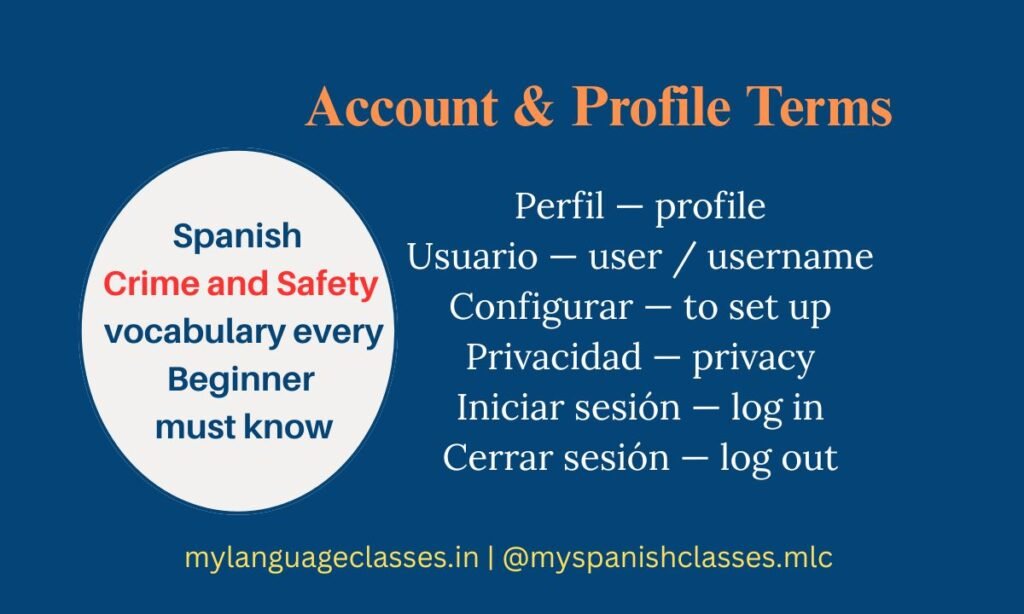 Account & Profile Terms

Spanish
Crime and Safety
vocabulary every
Beginner
must know

Perfil — profile
Usuario — user / username
Configurar — to set up
Privacidad — privacy
Iniciar sesión — log in
Cerrar sesión — log out

mylanguageclasses.in | @myspanishclasses.mlc